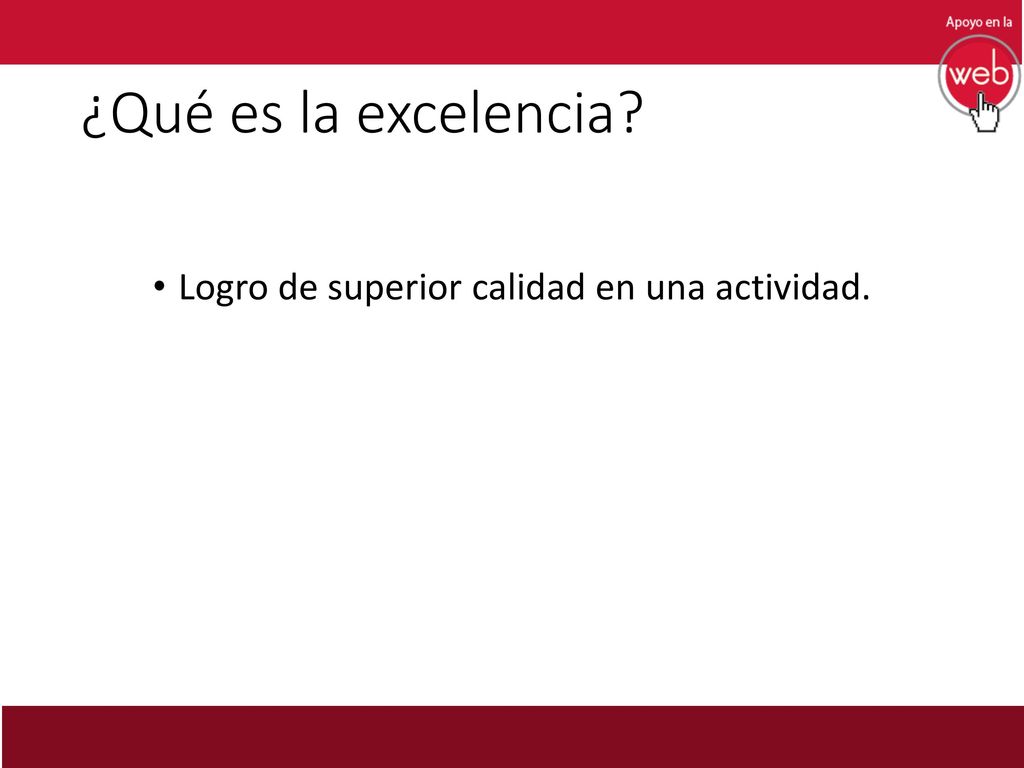 Apoyo en la
web

¿Qué es la excelencia?

• Logro de superior calidad en una actividad.